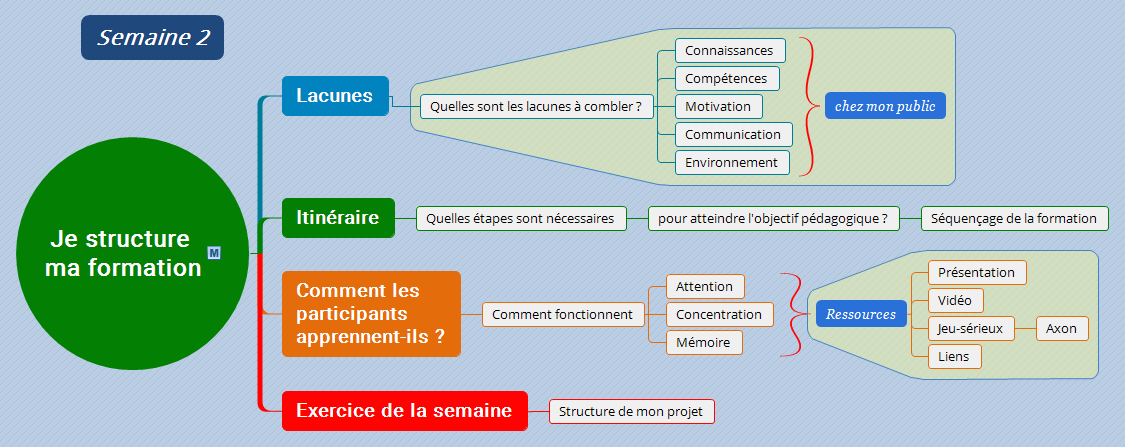 Semaine 2

Je structure ma formation

M

Lacunes

Quelles sont les lacunes à combler ?

Connaissances

Compétences

Motivation

Communication

Environnement

chez mon public

Itinéraire

Quelles étapes sont nécessaires

pour atteindre l'objectif pédagogique ?

Séquençage de la formation

Comment les participants apprennent-ils ?

Comment fonctionnent

Attention

Concentration

Mémoire

Ressources

Présentation

Vidéo

Jeu-sérieux

Axon

Liens

Exercice de la semaine

Structure de mon projet